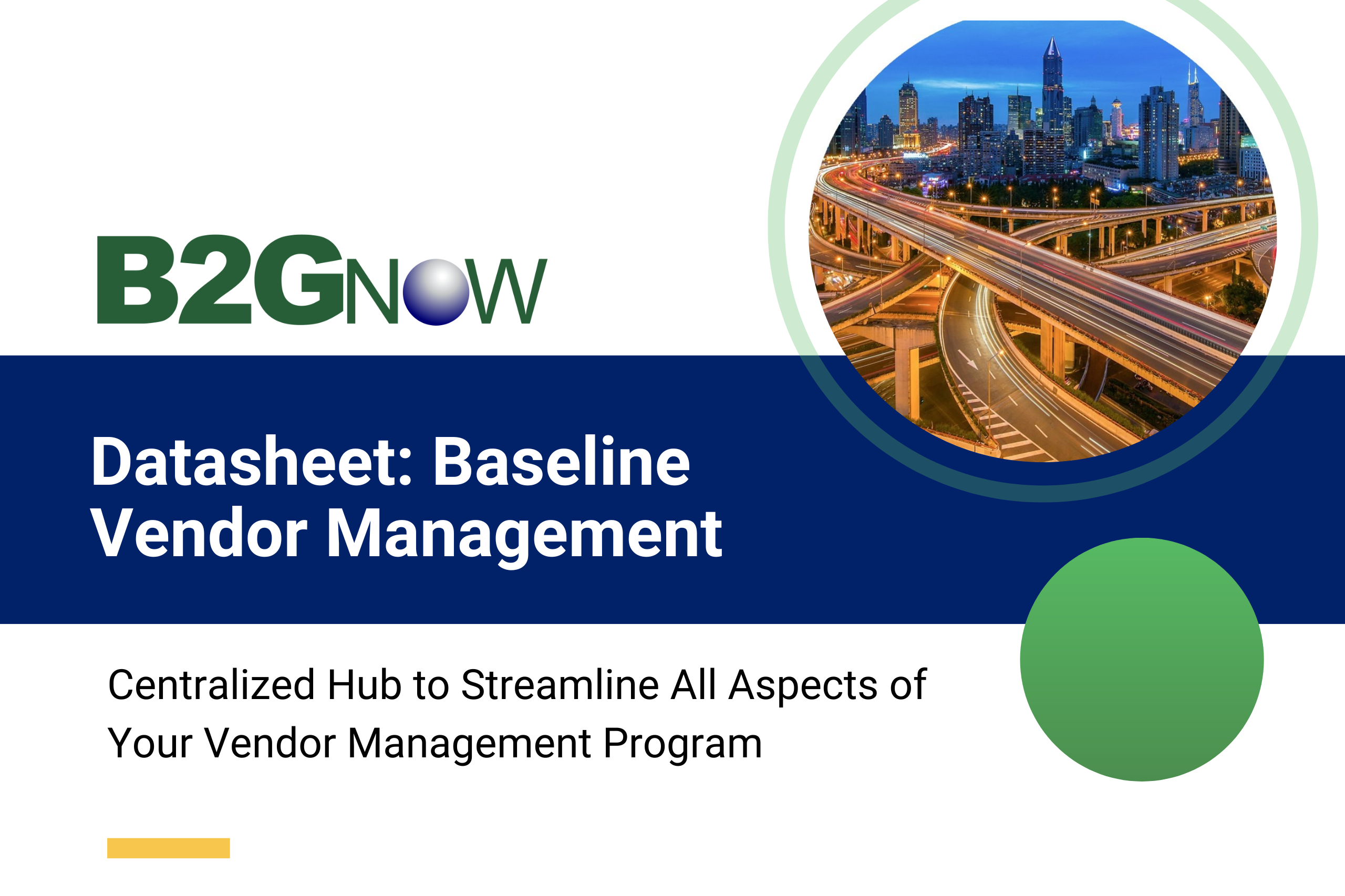 B2GNOW

Datasheet: Baseline Vendor Management

Centralized Hub to Streamline All Aspects of Your Vendor Management Program